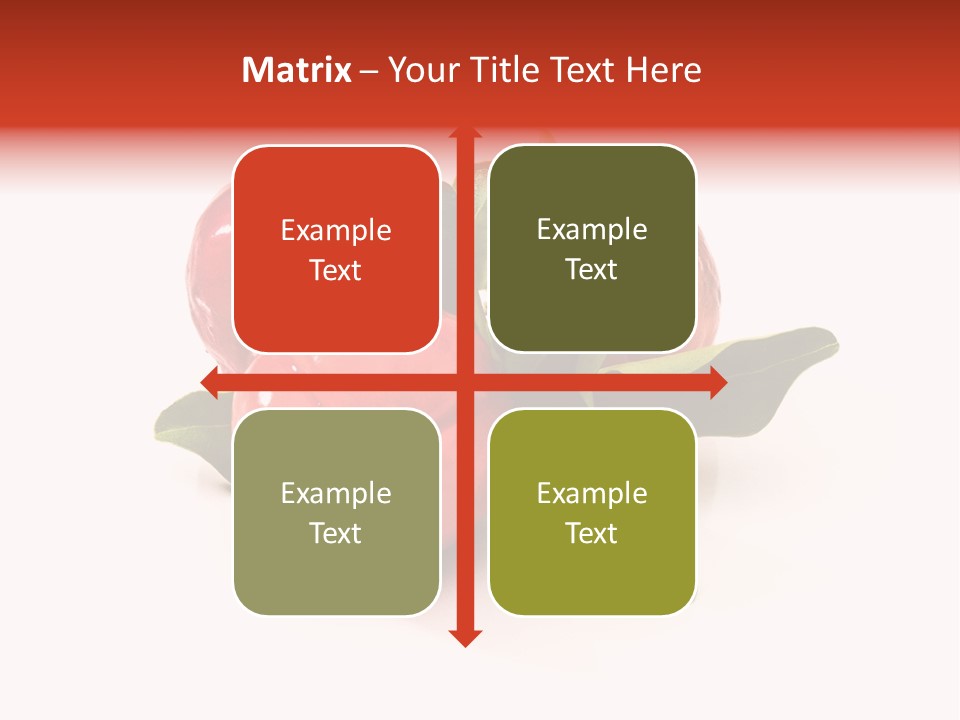 Matrix – Your Title Text Here

Example Text

Example Text

Example Text

Example Text